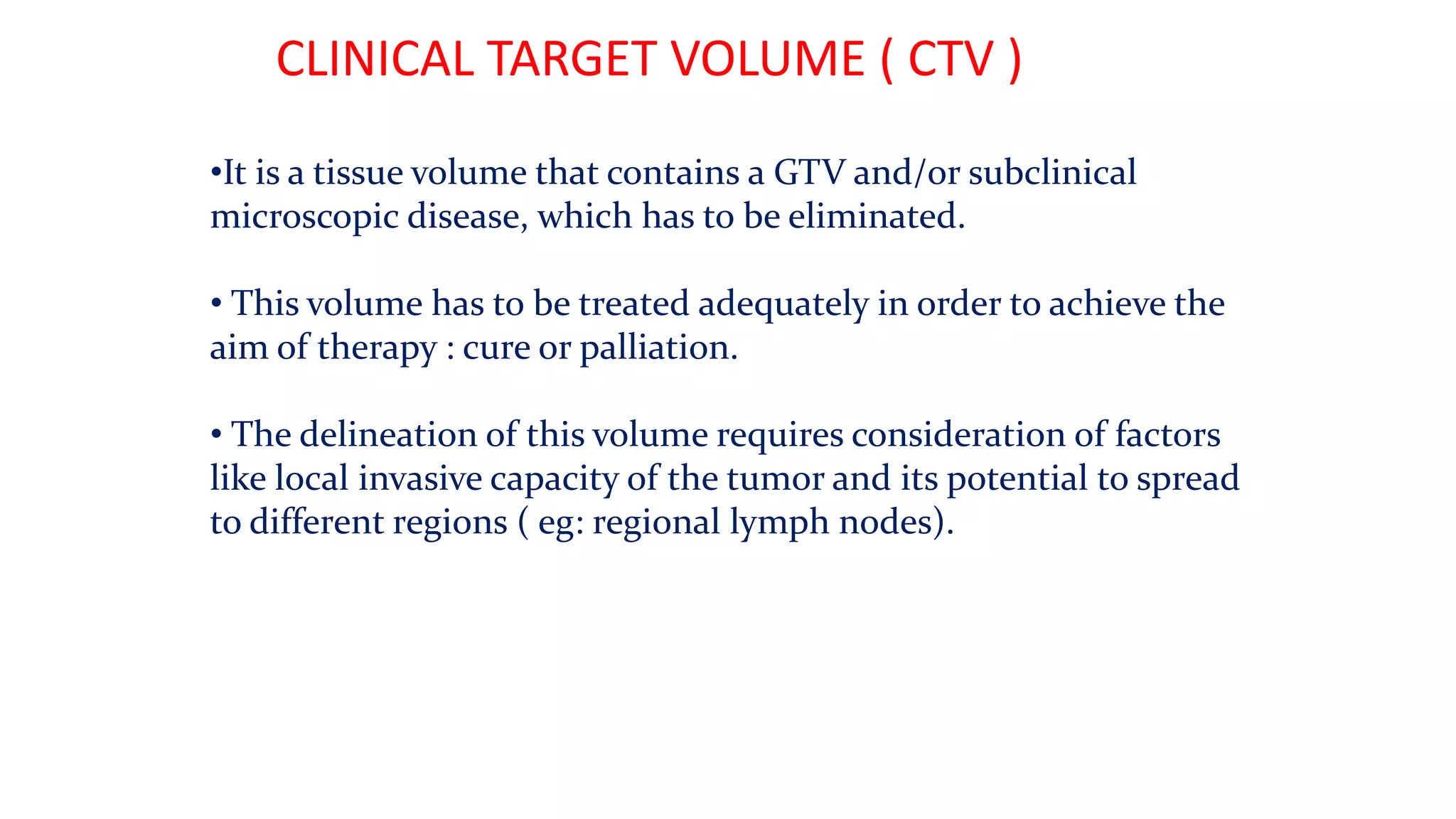 CLINICAL TARGET VOLUME ( CTV )

•It is a tissue volume that contains a GTV and/or subclinical microscopic disease, which has to be eliminated.

• This volume has to be treated adequately in order to achieve the aim of therapy : cure or palliation.

• The delineation of this volume requires consideration of factors like local invasive capacity of the tumor and its potential to spread to different regions ( eg: regional lymph nodes).